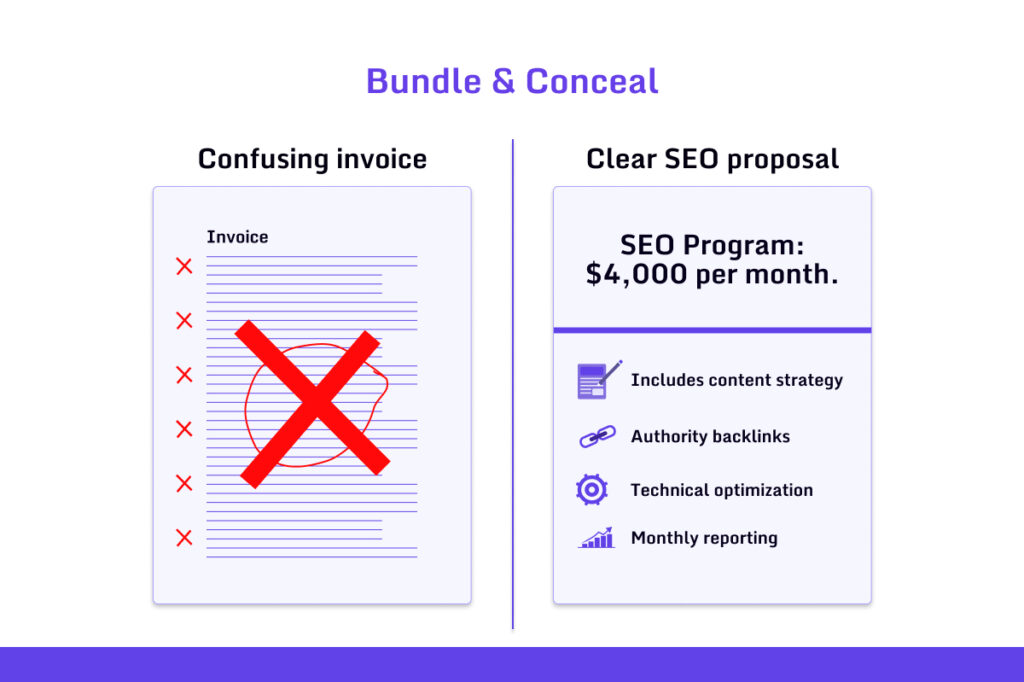 Bundle & Conceal

Confusing invoice

Invoice

Clear SEO proposal

SEO Program: $4,000 per month.

Includes content strategy

Authority backlinks

Technical optimization

Monthly reporting